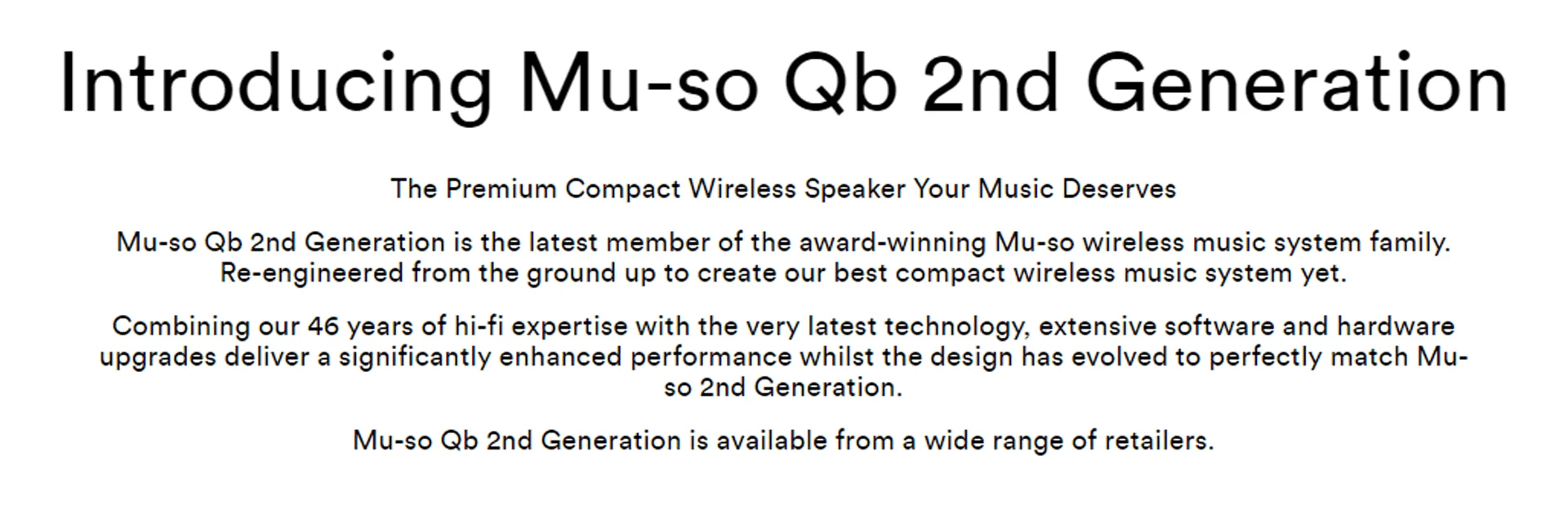 Introducing Mu-so Qb 2nd Generation

The Premium Compact Wireless Speaker Your Music Deserves

Mu-so Qb 2nd Generation is the latest member of the award-winning Mu-so wireless music system family. Re-engineered from the ground up to create our best compact wireless music system yet.

Combining our 46 years of hi-fi expertise with the very latest technology, extensive software and hardware upgrades deliver a significantly enhanced performance whilst the design has evolved to perfectly match Mu-so 2nd Generation.

Mu-so Qb 2nd Generation is available from a wide range of retailers.